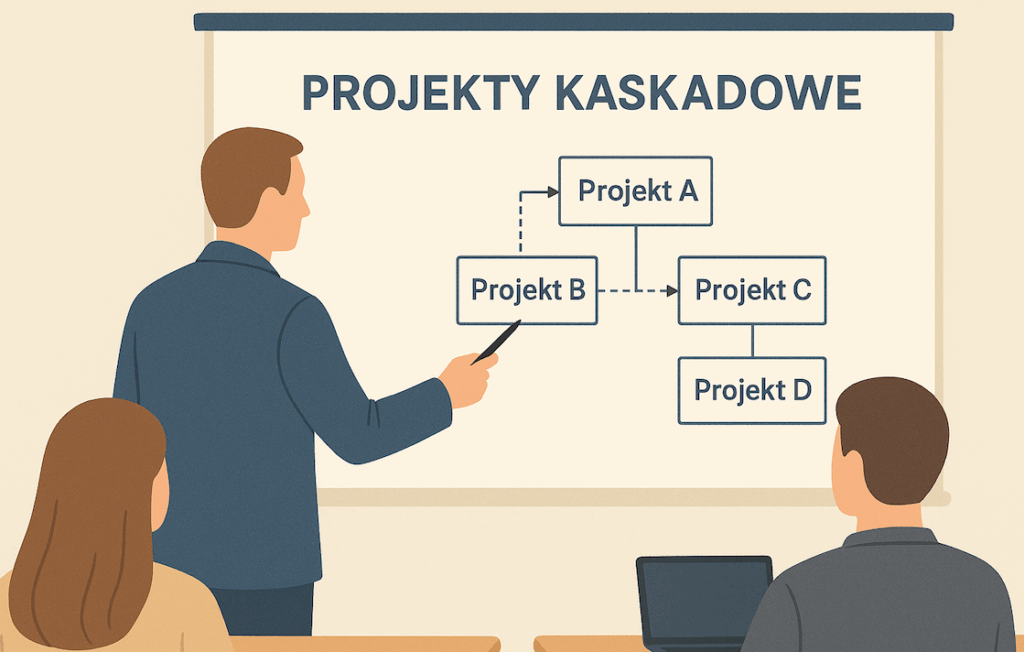 PROJEKTY KASKADOWE

Projekt A

Projekt B

Projekt C

Projekt D